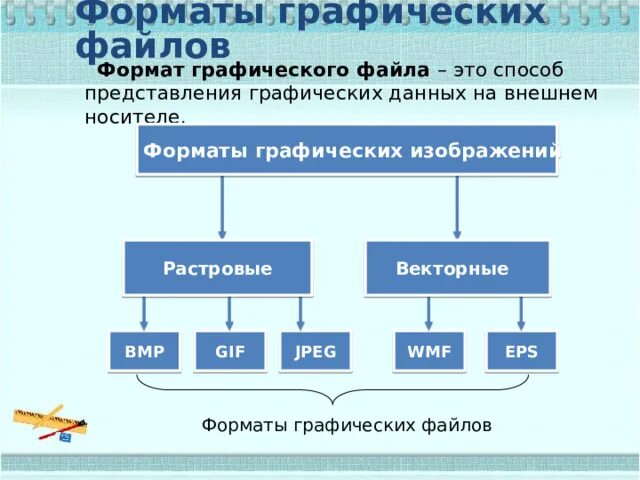 Форматы графических файлов

Формат графического файла – это способ представления графических данных на внешнем носителе.

Форматы графических изображений

Растровые

Векторные

BMP

GIF

JPEG

WMF

EPS

Форматы графических файлов